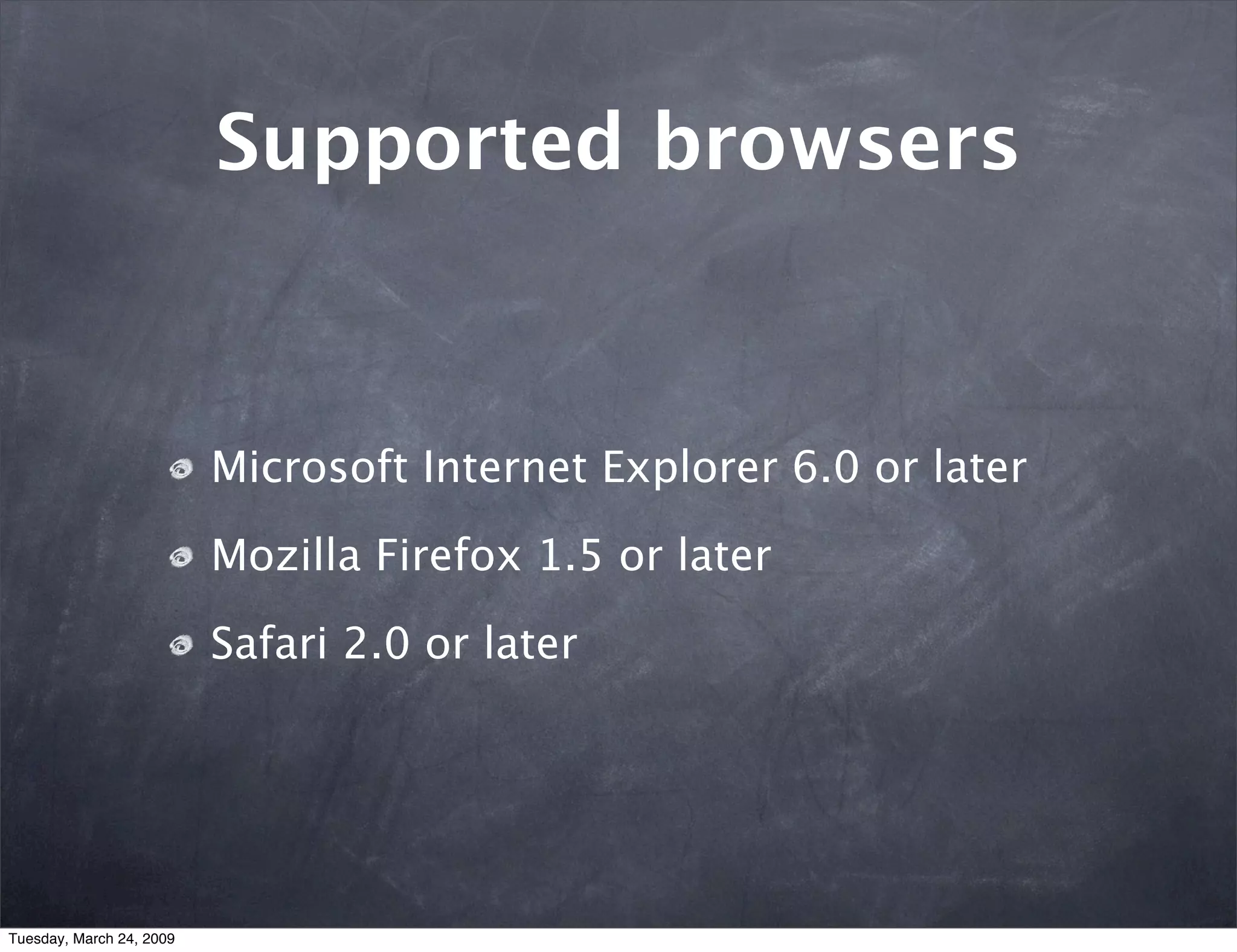 Supported browsers

Microsoft Internet Explorer 6.0 or later

Mozilla Firefox 1.5 or later

Safari 2.0 or later

Tuesday, March 24, 2009